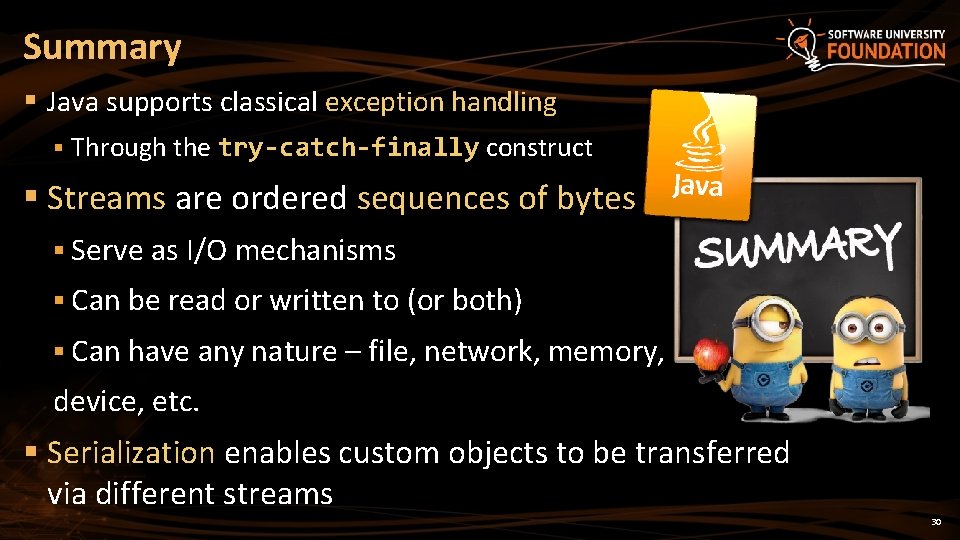 Summary

SOFTWARE UNIVERSITY FOUNDATION

▪ Java supports classical exception handling

▪ Through the try-catch-finally construct

▪ Streams are ordered sequences of bytes

▪ Serve as I/O mechanisms

▪ Can be read or written to (or both)

▪ Can have any nature – file, network, memory, device, etc.

▪ Serialization enables custom objects to be transferred via different streams

Java

SUMMARY

30